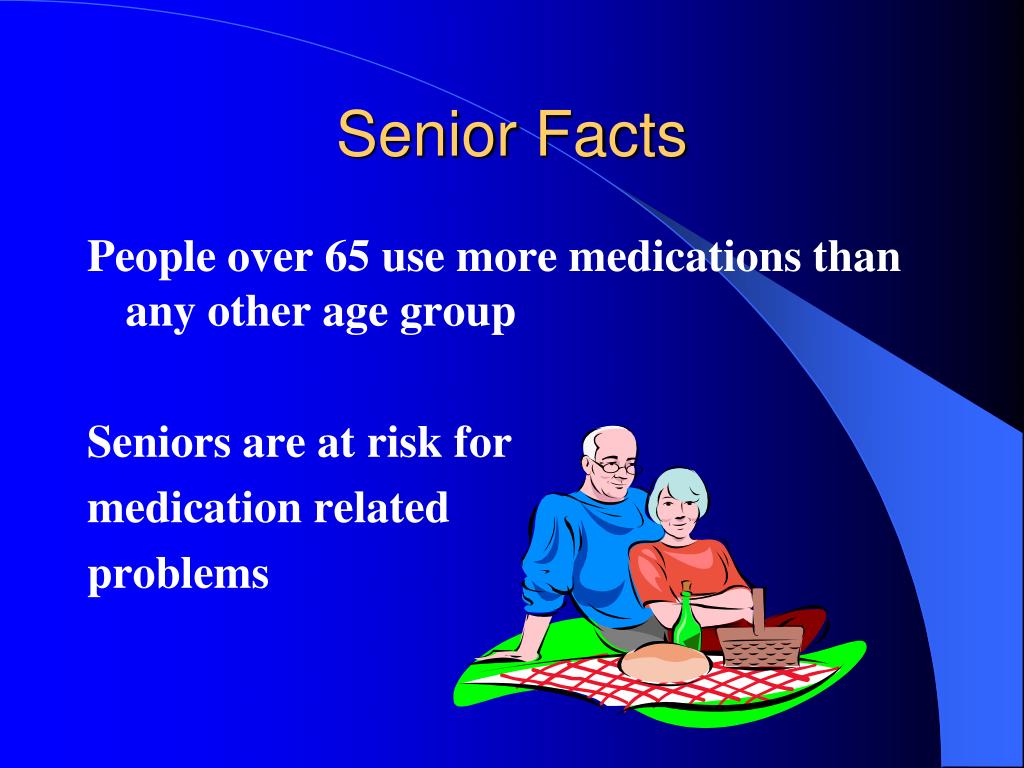 Senior Facts

People over 65 use more medications than any other age group

Seniors are at risk for medication related problems